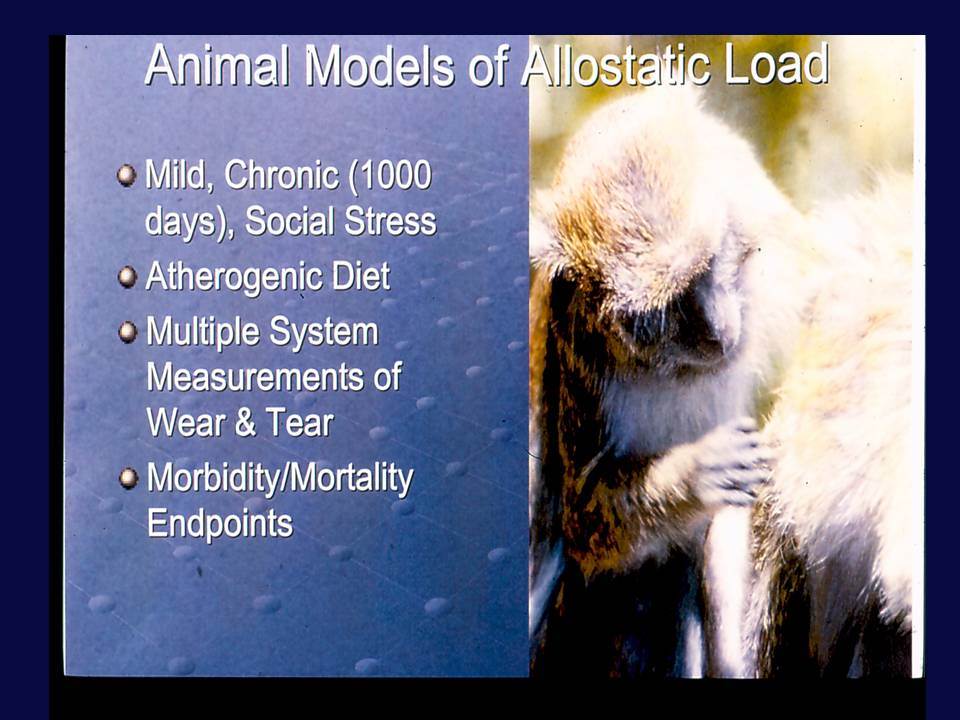 Animal Models of Allostatic Load

- Mild, Chronic (1000 days), Social Stress
- Atherogenic Diet
- Multiple System Measurements of Wear & Tear
- Morbidity/Mortality Endpoints